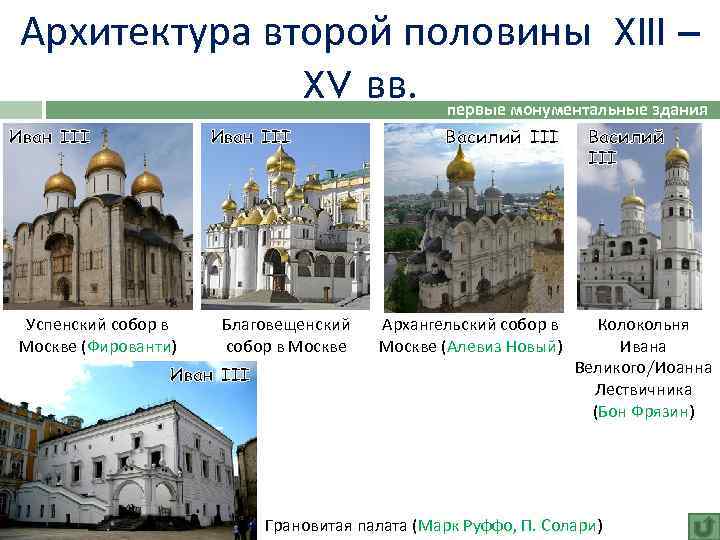 Архитектура второй половины XIII – XV вв.

первые монументальные здания

Иван III

Успенский собор в Москве (Фированти)

Иван III

Благовещенский собор в Москве

Василий III

Архангельский собор в Москве (Алевиз Новый)

Василий III

Колокольня Ивана Великого/Иоанна Лествичника (Бон Фрязин)

Иван III

Грановитая палата (Марк Руффо, П. Солари)